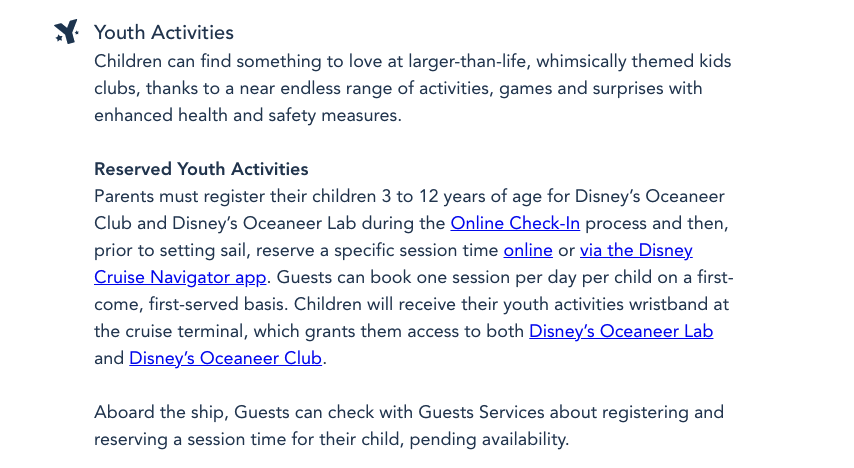 Youth Activities
Children can find something to love at larger-than-life, whimsically themed kids clubs, thanks to a near endless range of activities, games and surprises with enhanced health and safety measures.

Reserved Youth Activities
Parents must register their children 3 to 12 years of age for Disney's Oceaneer Club and Disney's Oceaneer Lab during the Online Check-In process and then, prior to setting sail, reserve a specific session time online or via the Disney Cruise Navigator app. Guests can book one session per day per child on a first-come, first-served basis. Children will receive their youth activities wristband at the cruise terminal, which grants them access to both Disney's Oceaneer Lab and Disney's Oceaneer Club.

Aboard the ship, Guests can check with Guests Services about registering and reserving a session time for their child, pending availability.